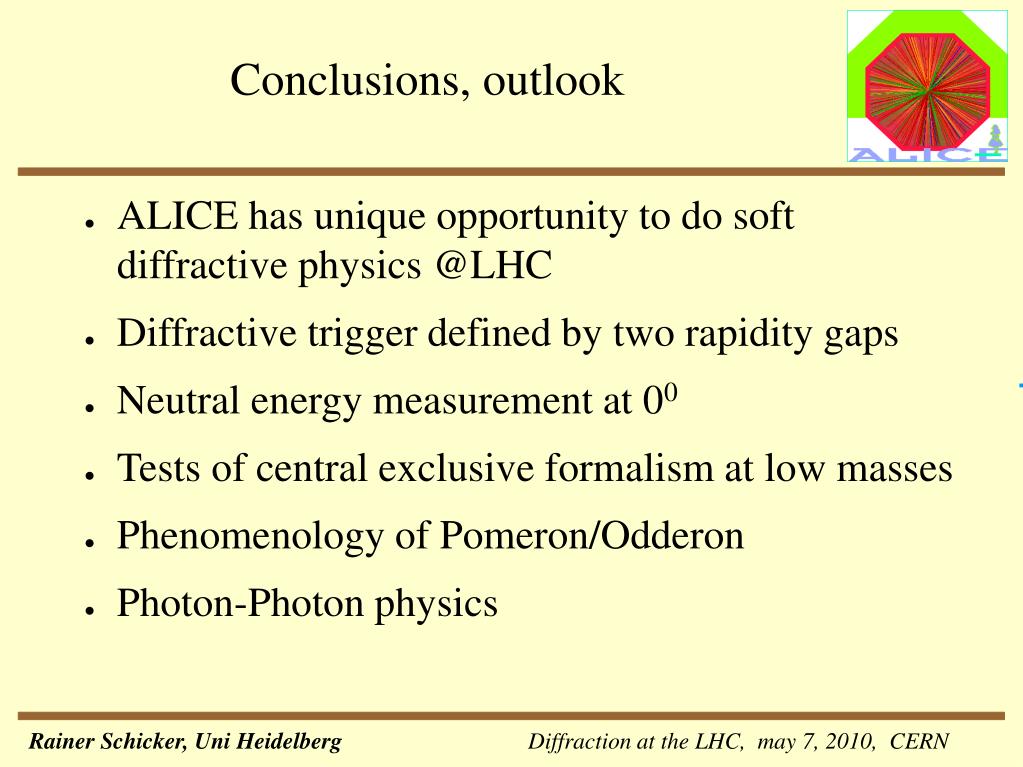 Conclusions, outlook

ALICE

- ALICE has unique opportunity to do soft diffractive physics @LHC
- Diffractive trigger defined by two rapidity gaps
- Neutral energy measurement at $0^0$
- Tests of central exclusive formalism at low masses
- Phenomenology of Pomeron/Odderon
- Photon-Photon physics

Rainer Schicker, Uni Heidelberg

Diffraction at the LHC, may 7, 2010, CERN